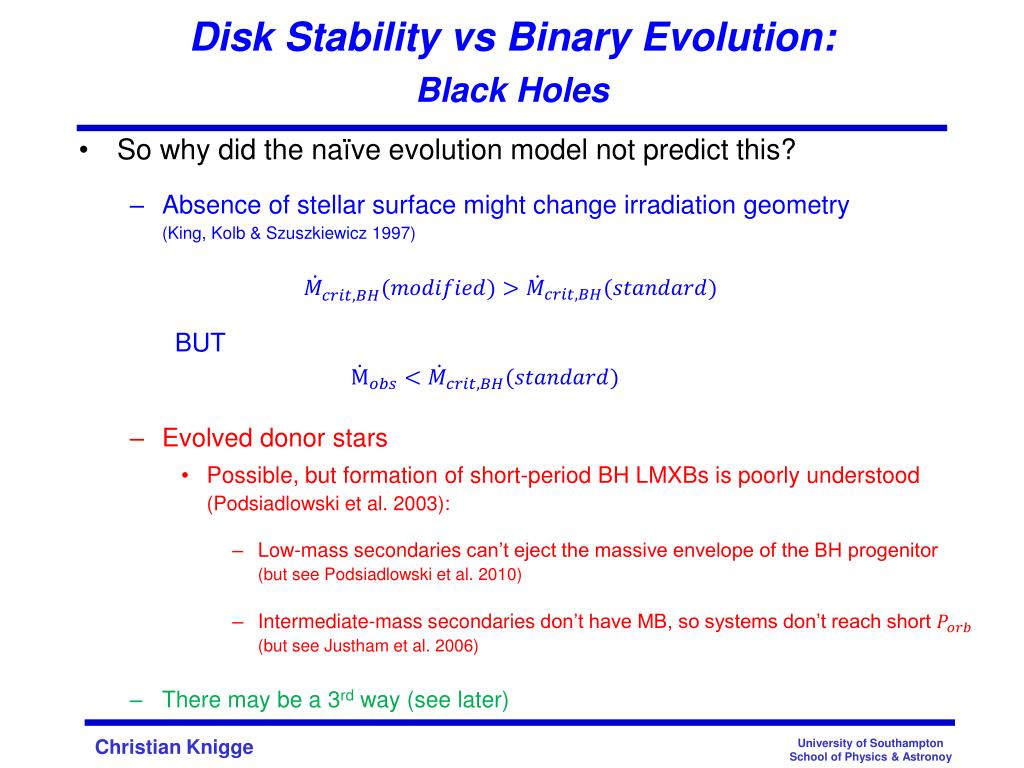 Disk Stability vs Binary Evolution:
Black Holes

• So why did the naïve evolution model not predict this?

– Absence of stellar surface might change irradiation geometry (King, Kolb & Szuszkiewicz 1997)

$\dot{M}_{crit,BH}(modified) > \dot{M}_{crit,BH}(standard)$

BUT

$\dot{M}_{obs} < \dot{M}_{crit,BH}(standard)$

– Evolved donor stars

• Possible, but formation of short-period BH LMXBs is poorly understood (Podsiadlowski et al. 2003):

– Low-mass secondaries can't eject the massive envelope of the BH progenitor (but see Podsiadlowski et al. 2010)

– Intermediate-mass secondaries don't have MB, so systems don't reach short $P_{orb}$ (but see Justham et al. 2006)

– There may be a 3$^{rd}$ way (see later)

Christian Knigge

University of Southampton
School of Physics & Astronoy